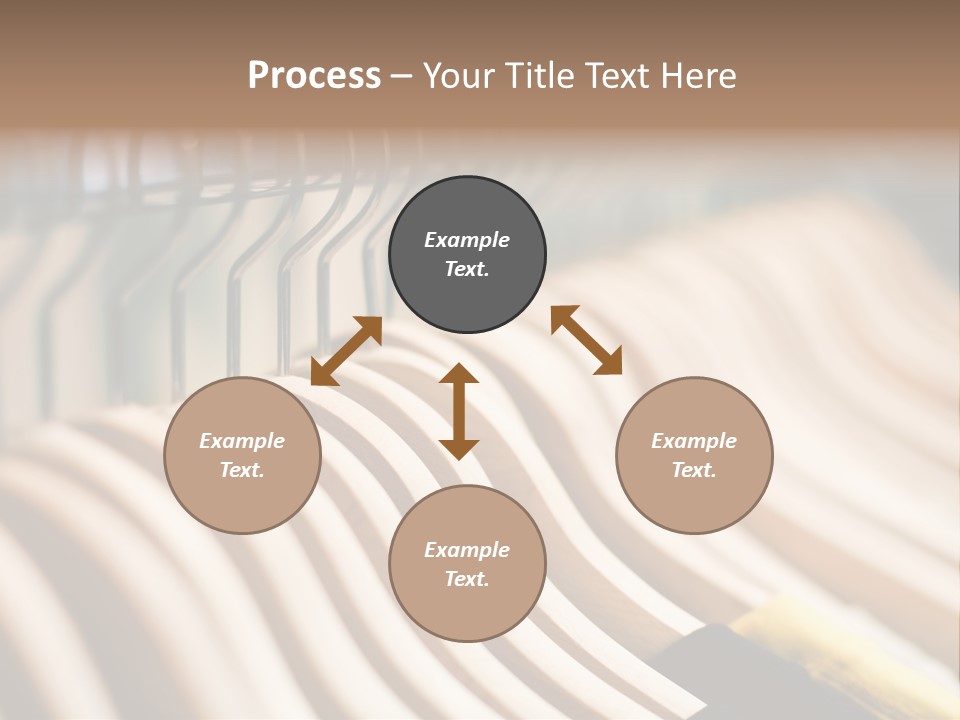 Process – Your Title Text Here

Example Text.

Example Text.

Example Text.

Example Text.